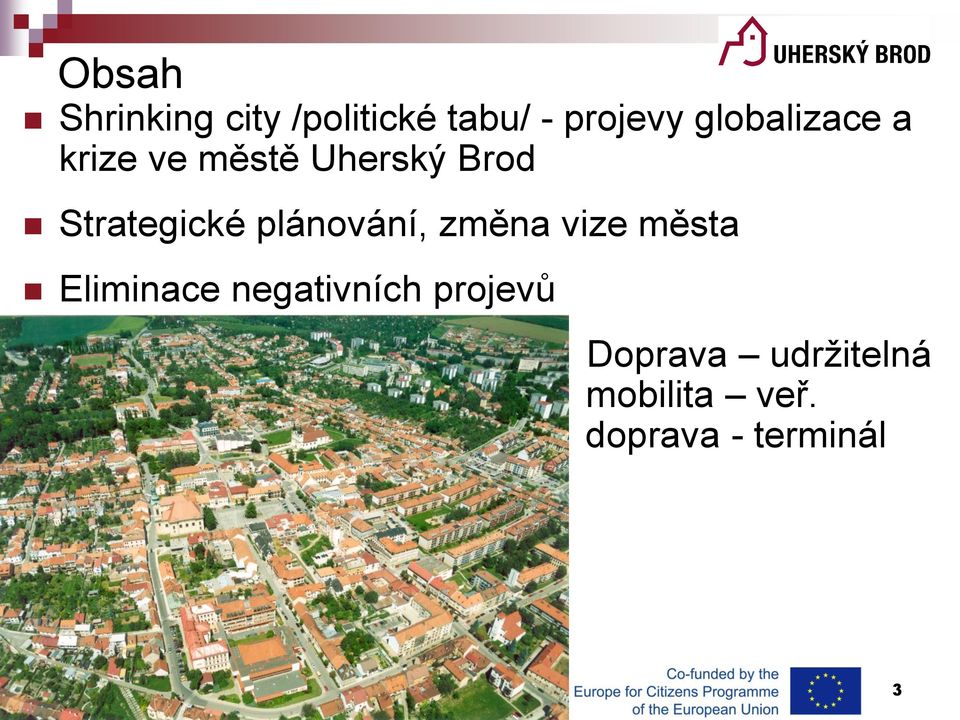 UHERSKÝ BROD

Obsah

Shrinking city /politické tabu/ - projevy globalizace a krize ve městě Uherský Brod

Strategické plánování, změna vize města

Eliminace negativních projevů

Doprava – udržitelná mobilita – veř. doprava - terminál

Co-funded by the Europe for Citizens Programme of the European Union

3